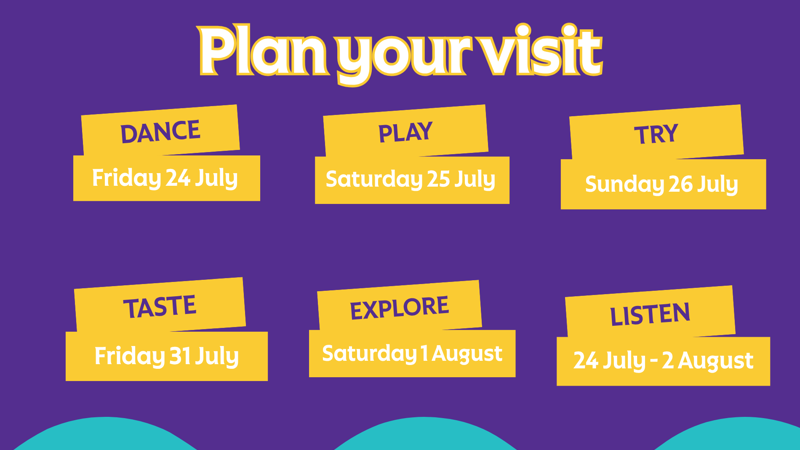 Plan your visit

DANCE
Friday 24 July

PLAY
Saturday 25 July

TRY
Sunday 26 July

TASTE
Friday 31 July

EXPLORE
Saturday 1 August

LISTEN
24 July - 2 August